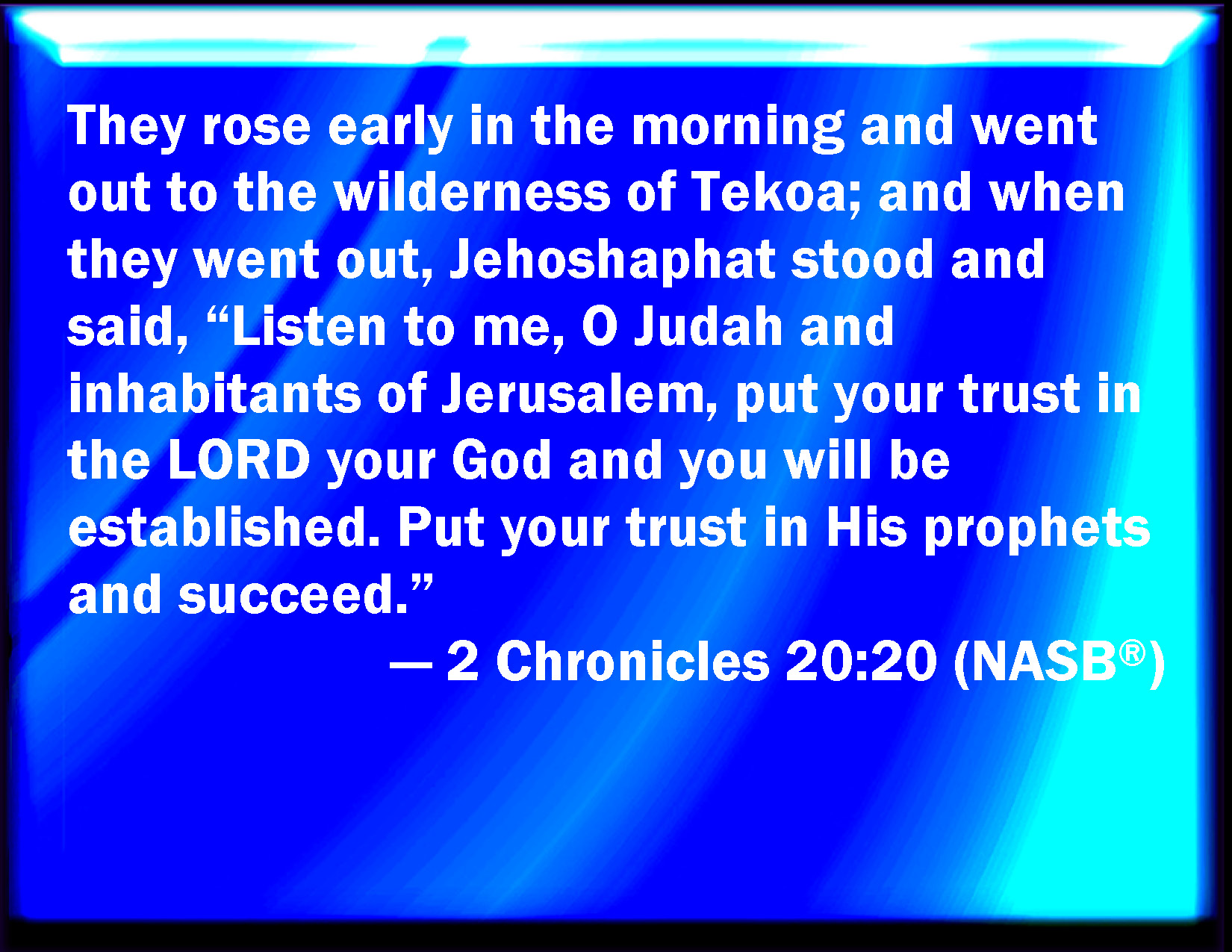 They rose early in the morning and went out to the wilderness of Tekoa; and when they went out, Jehoshaphat stood and said, “Listen to me, O Judah and inhabitants of Jerusalem, put your trust in the LORD your God and you will be established. Put your trust in His prophets and succeed.”

— 2 Chronicles 20:20 (NASB®)